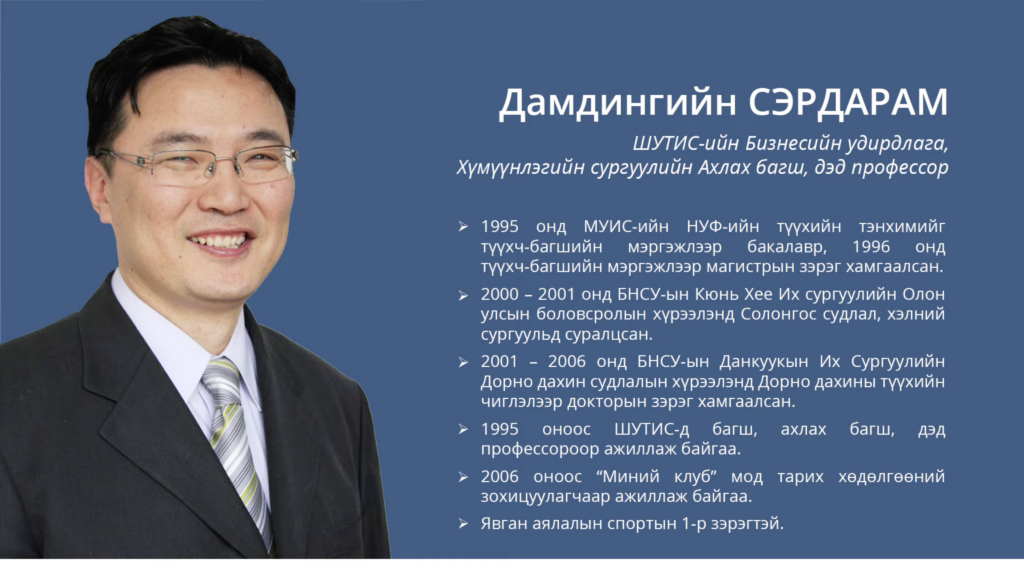 Дамдингийн СЭРДАРАМ

ШУТИС-ийн Бизнесийн удирдлага, Хүмүүнлэгийн сургуулийн Ахлах багш, дэд профессор

➢ 1995 онд МУИС-ийн НУФ-ийн түүхийн тэнхимийг түүхч-багшийн мэргэжлээр бакалавр, 1996 онд түүхч-багшийн мэргэжлээр магистрын зэрэг хамгаалсан.

➢ 2000 – 2001 онд БНСУ-ын Кюнь Хее Их сургуулийн Олон улсын боловсролын хүрээлэнд Солонгос судлал, хэлний сургуульд суралцсан.

➢ 2001 – 2006 онд БНСУ-ын Данкуукын Их Сургуулийн Дорно дахин судлалын хүрээлэнд Дорно дахины түүхийн чиглэлээр докторын зэрэг хамгаалсан.

➢ 1995 оноос ШУТИС-д багш, ахлах багш, дэд профессороор ажиллаж байгаа.

➢ 2006 оноос “Миний клуб” мод тарих хөдөлгөөний зохицуулагчаар ажиллаж байгаа.

➢ Явган аялалын спортын 1-р зэрэгтэй.